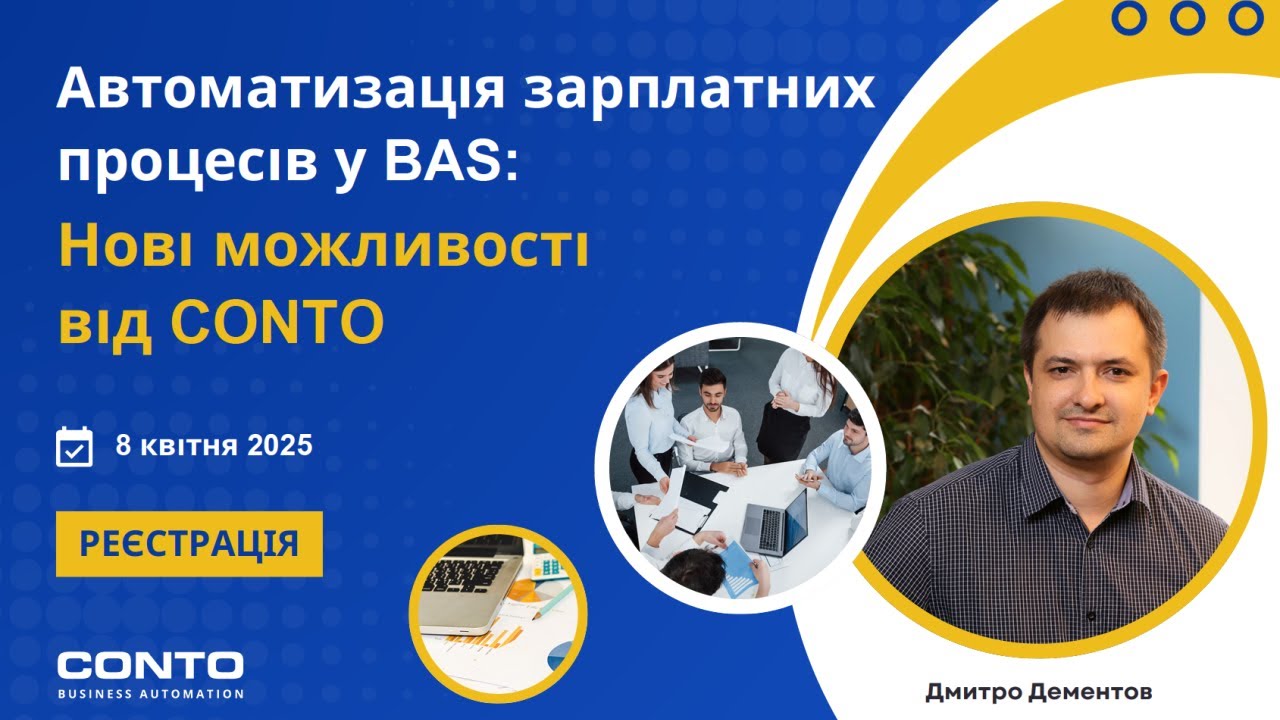 Автоматизація зарплатних процесів у BAS:
Нові можливості від CONTO

8 квітня 2025

РЕЄСТРАЦІЯ

CONTO
BUSINESS AUTOMATION

Дмитро Дементов